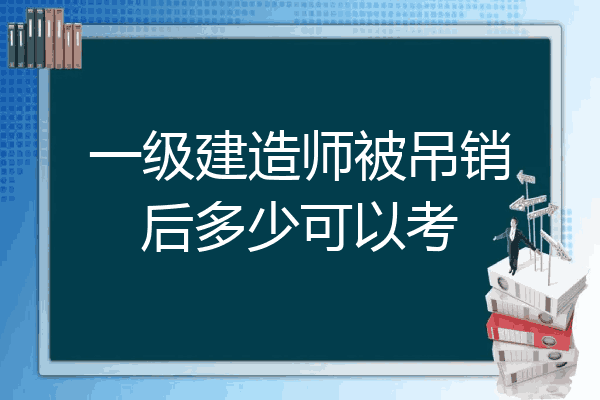 一级建造师被吊销后多少可以考